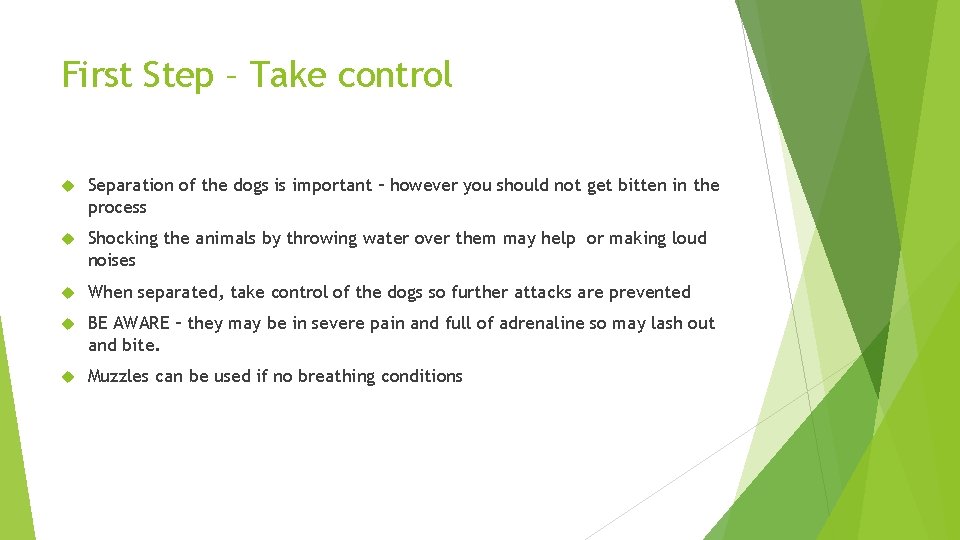 First Step – Take control

Separation of the dogs is important – however you should not get bitten in the process

Shocking the animals by throwing water over them may help or making loud noises

When separated, take control of the dogs so further attacks are prevented

BE AWARE – they may be in severe pain and full of adrenaline so may lash out and bite.

Muzzles can be used if no breathing conditions